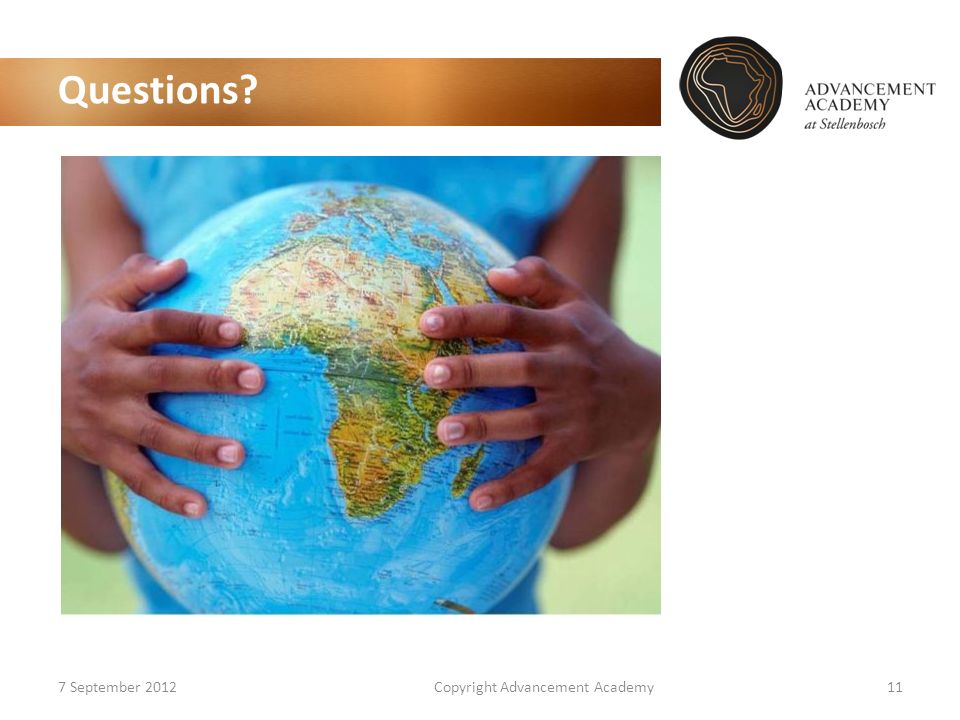 Questions?

ADVANCEMENT ACADEMY
at Stellenbosch

7 September 2012

Copyright Advancement Academy

11